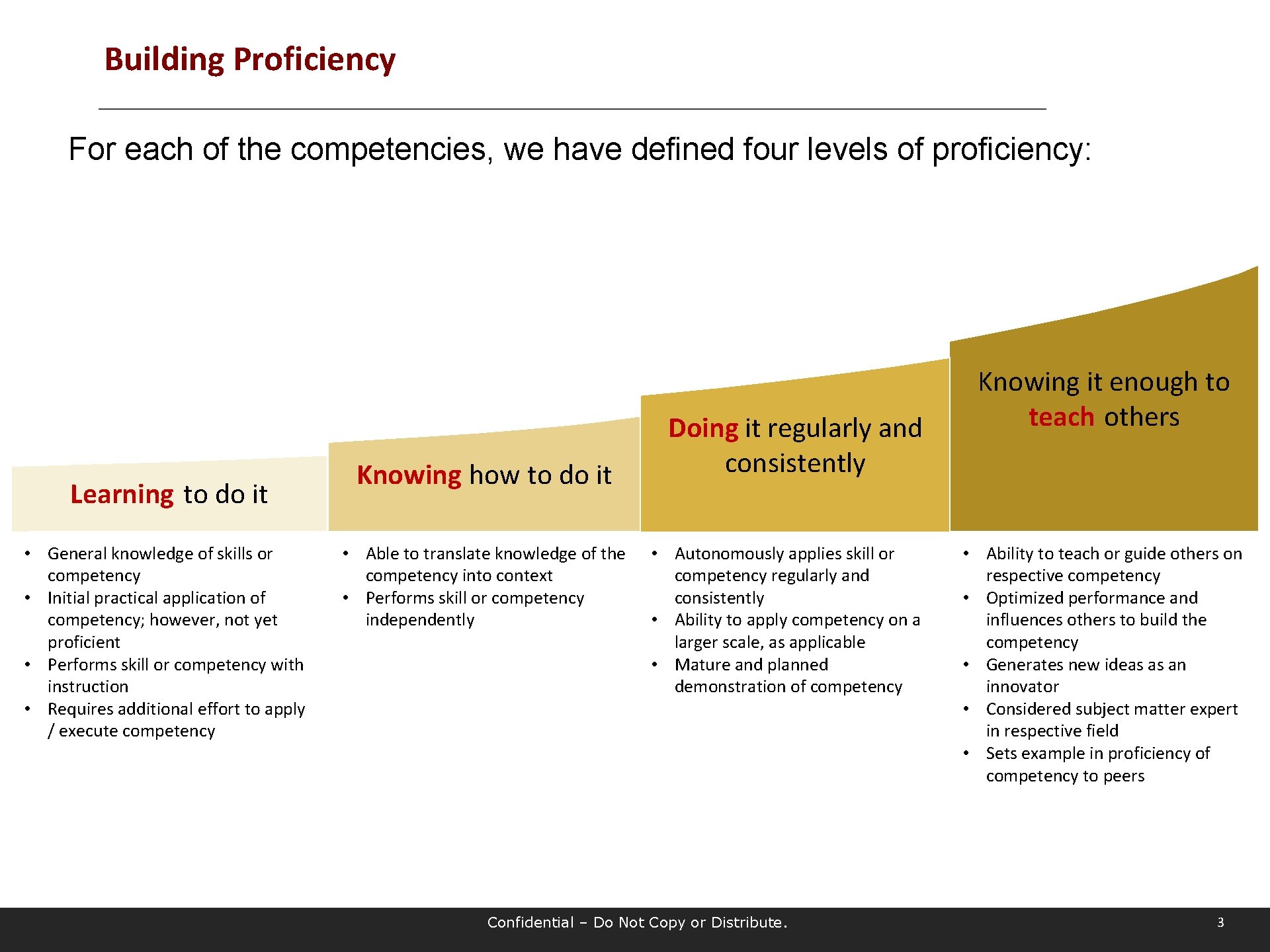 Building Proficiency

For each of the competencies, we have defined four levels of proficiency:

Learning to do it

• General knowledge of skills or competency
• Initial practical application of competency; however, not yet proficient
• Performs skill or competency with instruction
• Requires additional effort to apply / execute competency

Knowing how to do it

• Able to translate knowledge of the competency into context
• Performs skill or competency independently

Doing it regularly and consistently

• Autonomously applies skill or competency regularly and consistently
• Ability to apply competency on a larger scale, as applicable
• Mature and planned demonstration of competency

Knowing it enough to teach others

• Ability to teach or guide others on respective competency
• Optimized performance and influences others to build the competency
• Generates new ideas as an innovator
• Considered subject matter expert in respective field
• Sets example in proficiency of competency to peers

Confidential – Do Not Copy or Distribute.

3